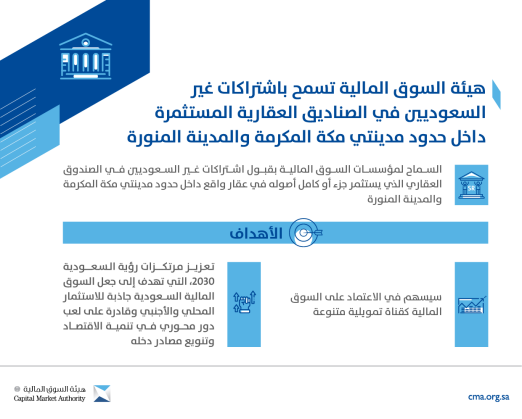 هيئة السوق المالية تسمح باشتراكات غير السعوديين في الصناديق العقارية المستثمرة داخل حدود مدينتي مكة المكرمة والمدينة المنورة

السماح لمؤسسات السوق المالية بقبول اشتراكات غير السعوديين في الصندوق العقاري الذي يستثمر جزء أو كامل أصوله في عقار واقع داخل حدود مدينتي مكة المكرمة والمدينة المنورة

الأهداف

سيسهم في الاعتماد على السوق المالية كقناة تمويلية متنوعة

تعزيز مرتكزات رؤية السعودية 2030، التي تهدف إلى جعل السوق المالية السعودية جاذبة للاستثمار المحلي والأجنبي وقادرة على لعب دور محوري في تنمية الاقتصاد وتنويع مصادر دخله

هيئة السوق المالية
Capital Market Authority

cma.org.sa